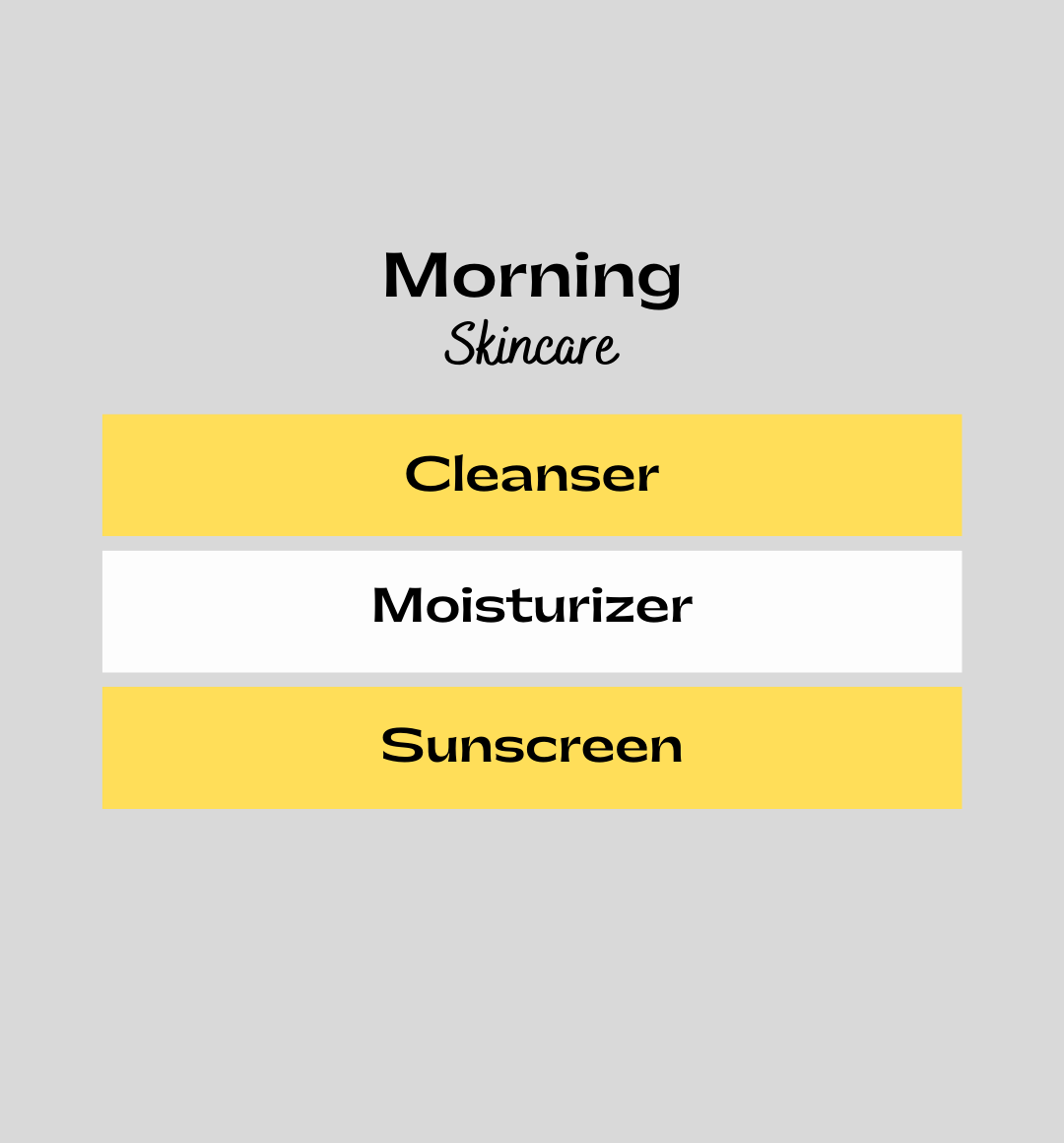 Morning
Skincare

Cleanser

Moisturizer

Sunscreen